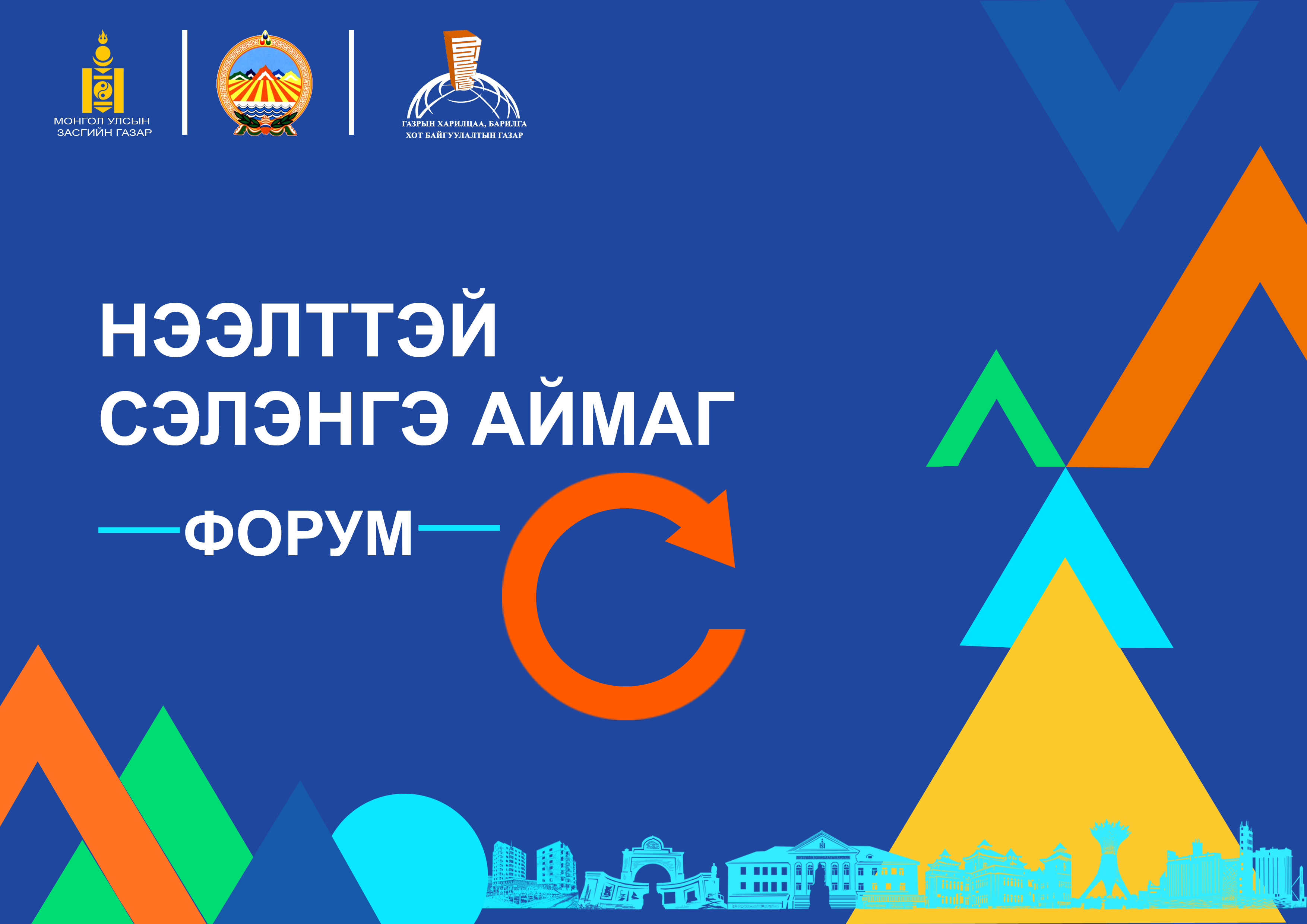 МОНГОЛ УЛСЫН ЗАСГИЙН ГАЗАР

ГАЗРЫН ХАРИЛЦАА, БАРИЛГА ХОТ БАЙГУУЛАЛТЫН ГАЗАР

НЭЭЛТТЭЙ СЭЛЭНГЭ АЙМАГ

ФОРУМ